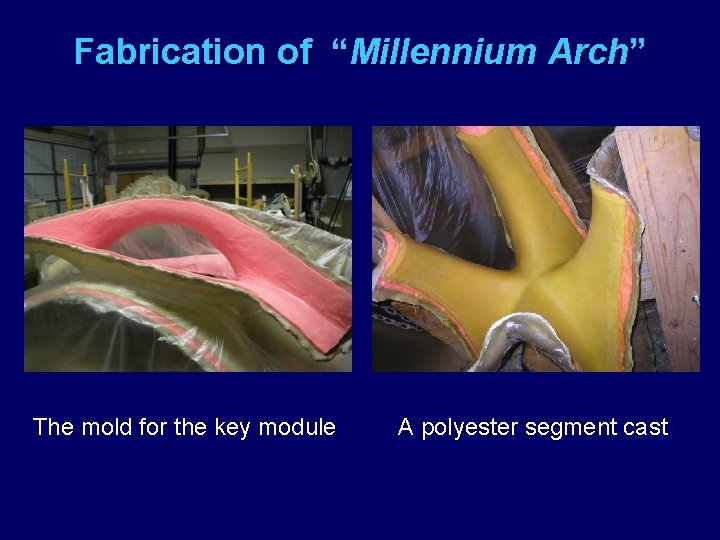 Fabrication of "Millennium Arch"

The mold for the key module

A polyester segment cast